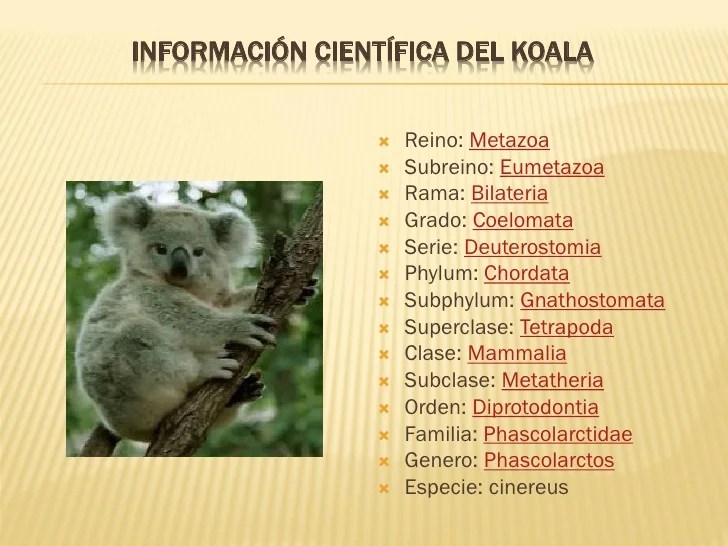 INFORMACIÓN CIENTÍFICA DEL KOALA

Reino: Metazoa
Subreino: Eumetazoa
Rama: Bilateria
Grado: Coelomata
Serie: Deuterostomia
Phylum: Chordata
Subphylum: Gnathostomata
Superclase: Tetrapoda
Clase: Mammalia
Subclase: Metatheria
Orden: Diprotodontia
Familia: Phascolarctidae
Genero: Phascolarctos
Especie: cinereus